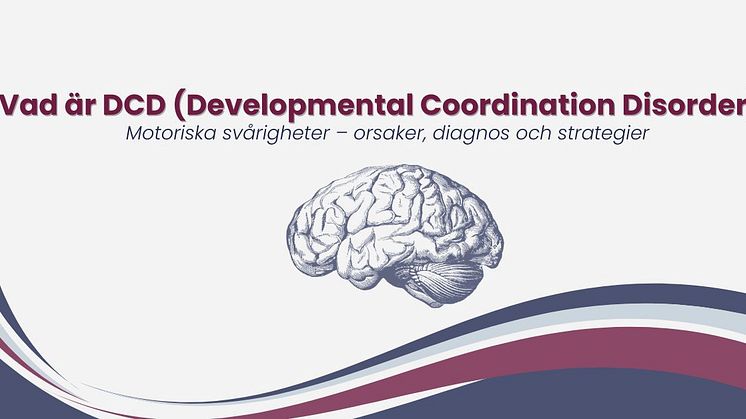 Vad är DCD (Developmental Coordination Disorder
Motoriska svårigheter – orsaker, diagnos och strategier